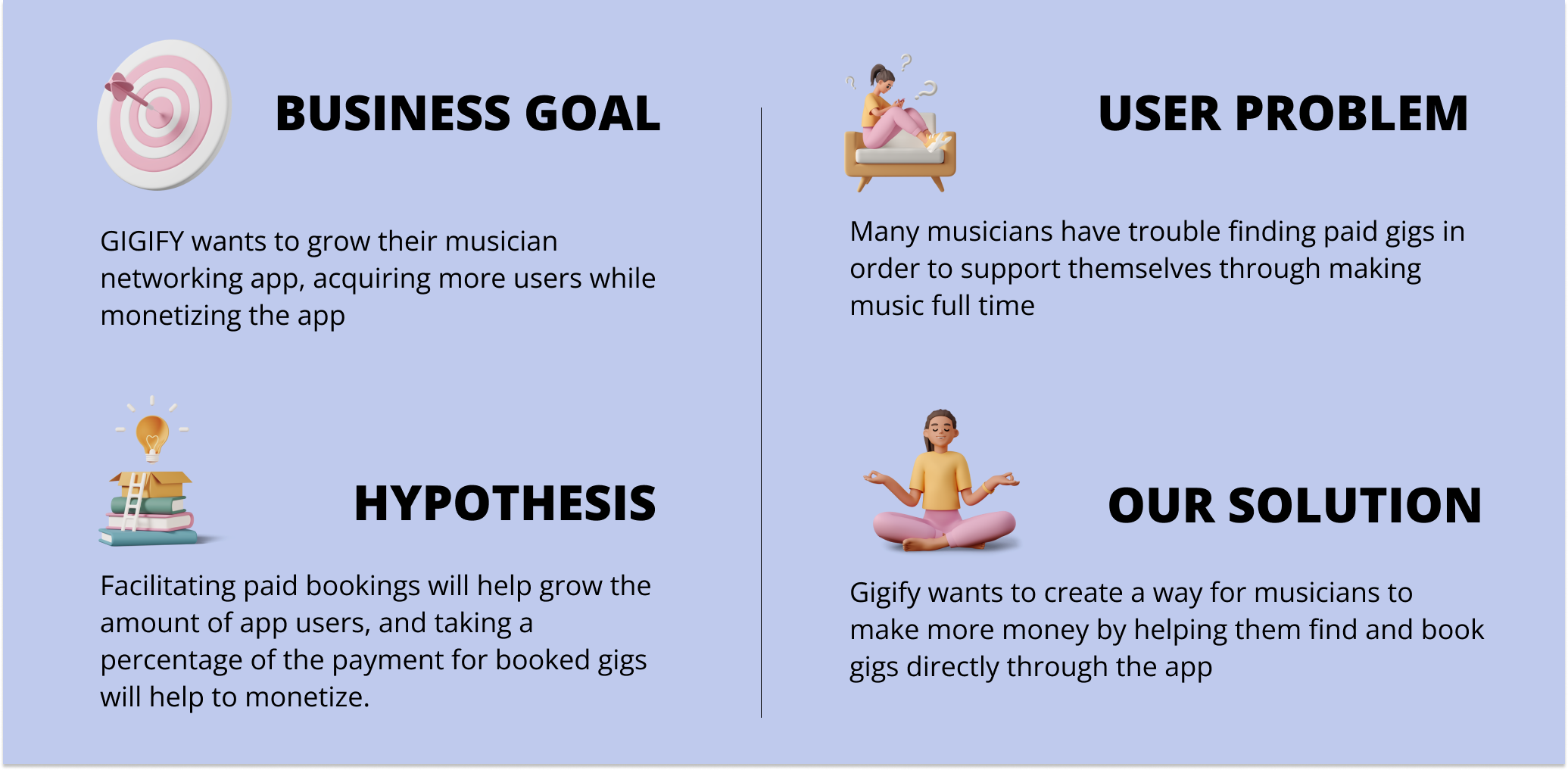 BUSINESS GOAL

GIGIFY wants to grow their musician networking app, acquiring more users while monetizing the app

HYPOTHESIS

Facilitating paid bookings will help grow the amount of app users, and taking a percentage of the payment for booked gigs will help to monetize.

USER PROBLEM

Many musicians have trouble finding paid gigs in order to support themselves through making music full time

OUR SOLUTION

Gigify wants to create a way for musicians to make more money by helping them find and book gigs directly through the app